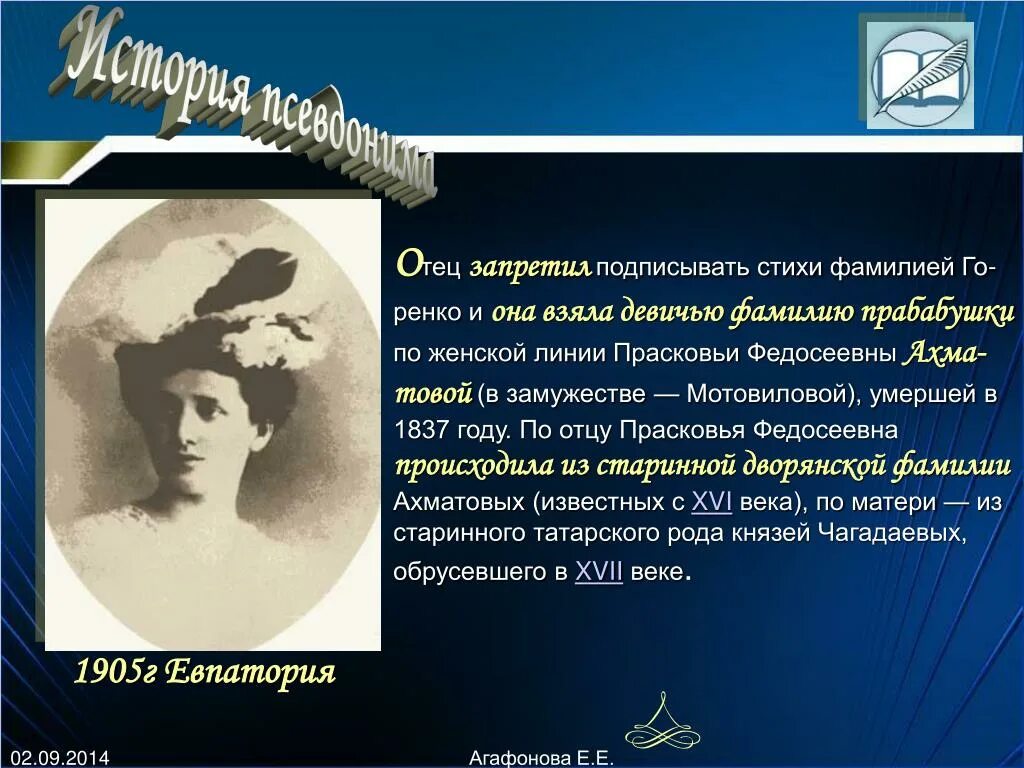 История псевдонима

Отец запретил подписывать стихи фамилией Горенко и она взяла девичью фамилию прабабушки по женской линии Прасковьи Федосеевны Ахматовой (в замужестве — Мотовиловой), умершей в 1837 году. По отцу Прасковья Федосеевна происходила из старинной дворянской фамилии Ахматовых (известных с XVI века), по матери — из старинного татарского рода князей Чагадаевых, обрусевшего в XVII веке.

1905г Евпатория

02.09.2014

Агафонова Е.Е.